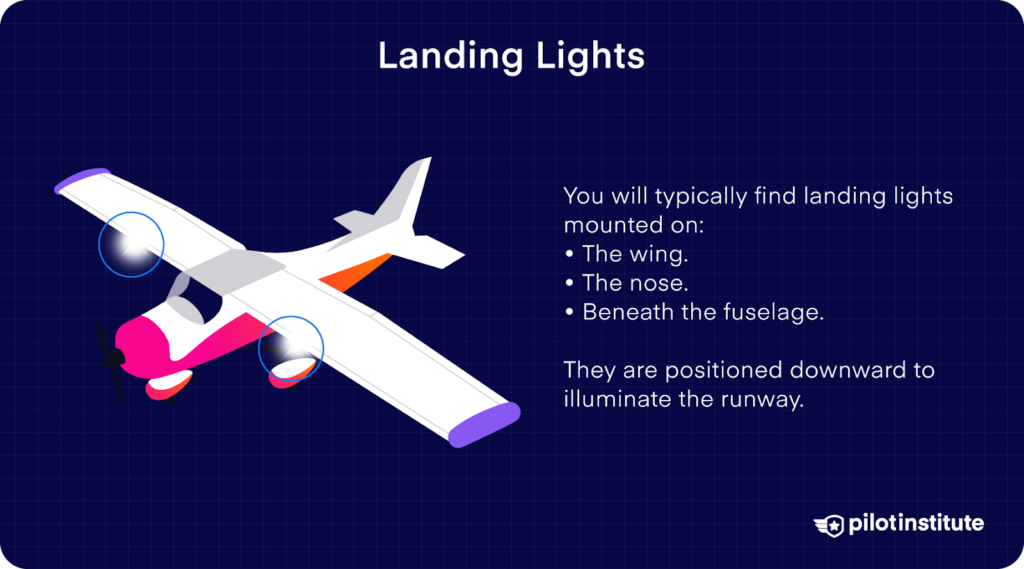 Landing Lights

You will typically find landing lights mounted on:
• The wing.
• The nose.
• Beneath the fuselage.

They are positioned downward to illuminate the runway.

pilotinstitute